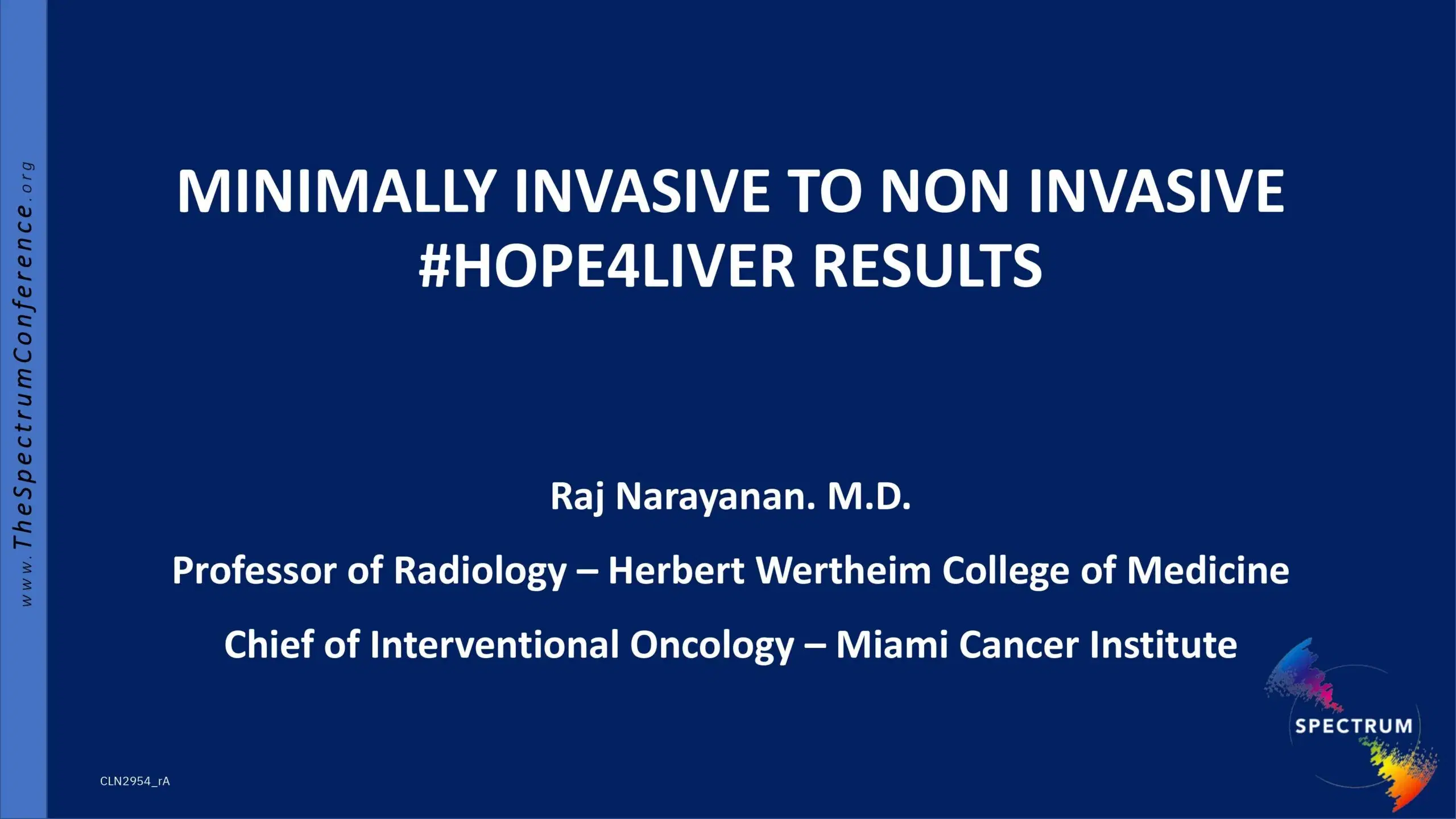 www.TheSpectrumConference.org

MINIMALLY INVASIVE TO NON INVASIVE #HOPE4LIVER RESULTS

Raj Narayanan. M.D.

Professor of Radiology – Herbert Wertheim College of Medicine

Chief of Interventional Oncology – Miami Cancer Institute

SPECTRUM

CLN2954_rA